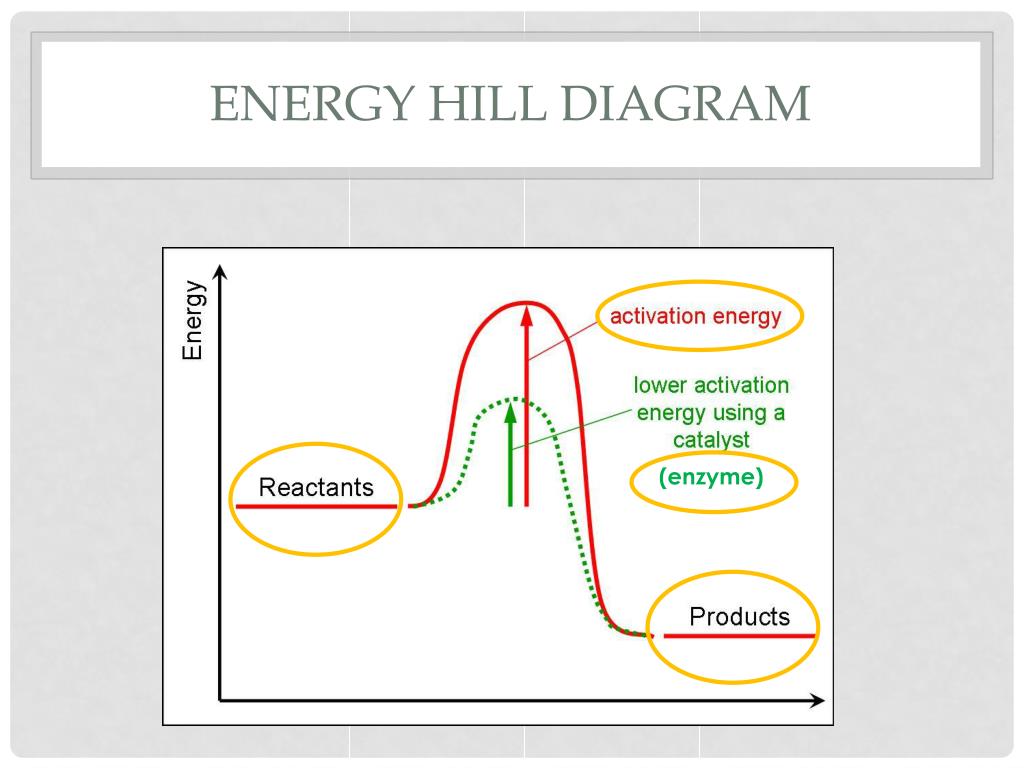 ENERGY HILL DIAGRAM

Energy

activation energy

lower activation energy using a catalyst

(enzyme)

Reactants

Products